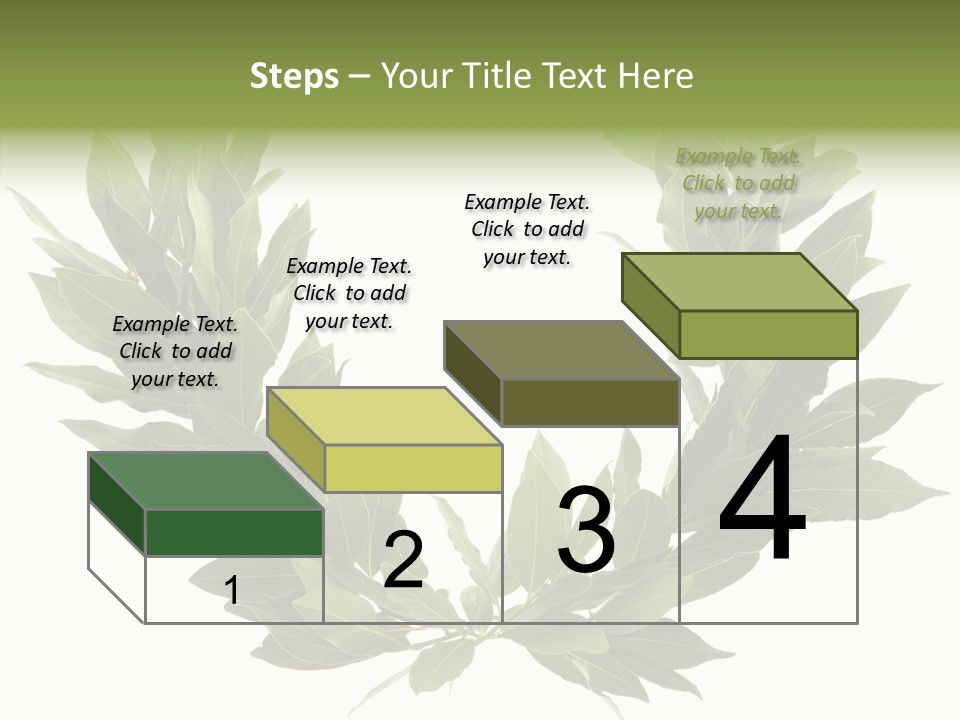 Steps – Your Title Text Here

Example Text. Click to add your text.

Example Text. Click to add your text.

Example Text. Click to add your text.

Example Text. Click to add your text.

1

2

3

4